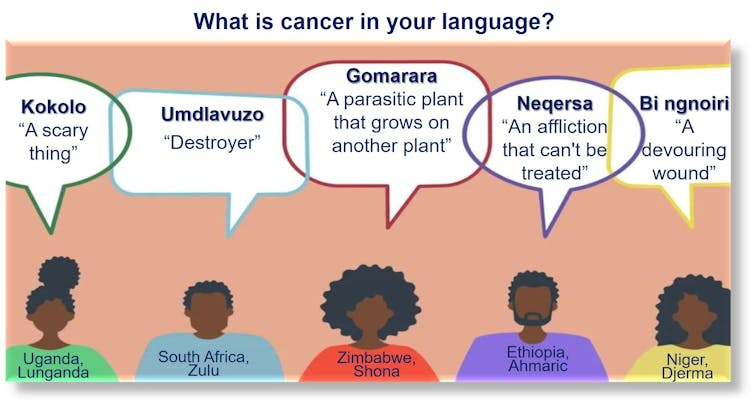 What is cancer in your language?

Kokolo
“A scary thing”

Umdlavuzo
“Destroyer”

Gomarara
“A parasitic plant that grows on another plant”

Neqersa
“An affliction that can't be treated”

Bi ngnoiri
“A devouring wound”

Uganda, Lunganda

South Africa, Zulu

Zimbabwe, Shona

Ethiopia, Ahmaric

Niger, Djerma